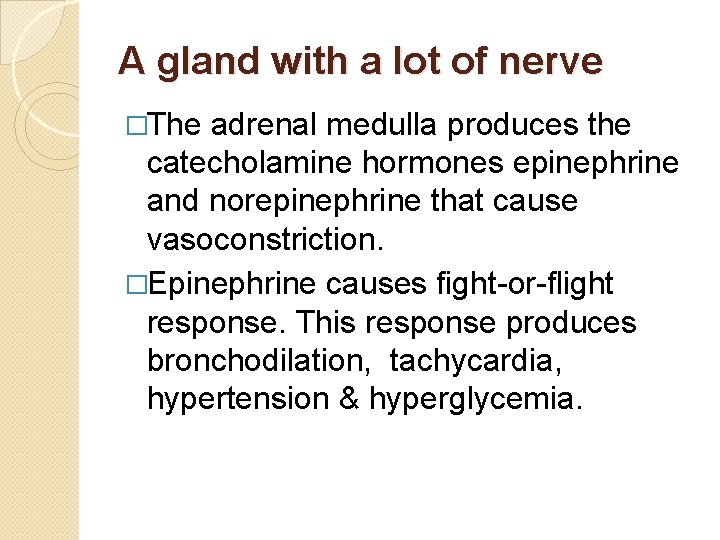 A gland with a lot of nerve

□The adrenal medulla produces the catecholamine hormones epinephrine and norepinephrine that cause vasoconstriction.

□Epinephrine causes fight-or-flight response. This response produces bronchodilation,  tachycardia, hypertension & hyperglycemia.